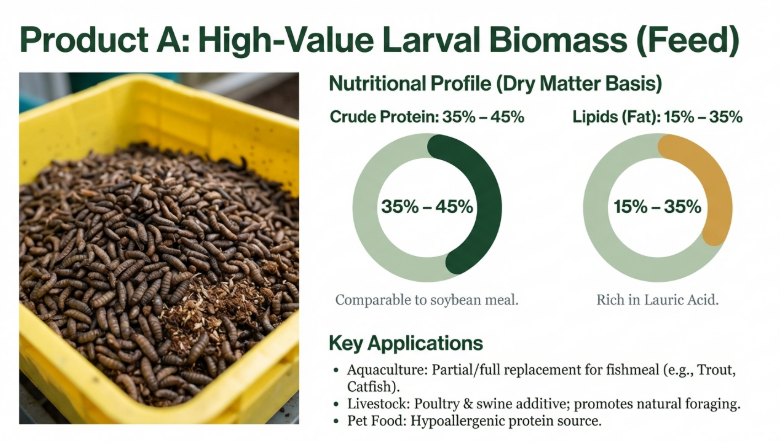 Product A: High-Value Larval Biomass (Feed)

Nutritional Profile (Dry Matter Basis)

Crude Protein: 35% – 45%

35% – 45%

Comparable to soybean meal.

Lipids (Fat): 15% – 35%

15% – 35%

Rich in Lauric Acid.

Key Applications

• Aquaculture: Partial/full replacement for fishmeal (e.g., Trout, Catfish).
• Livestock: Poultry & swine additive; promotes natural foraging.
• Pet Food: Hypoallergenic protein source.